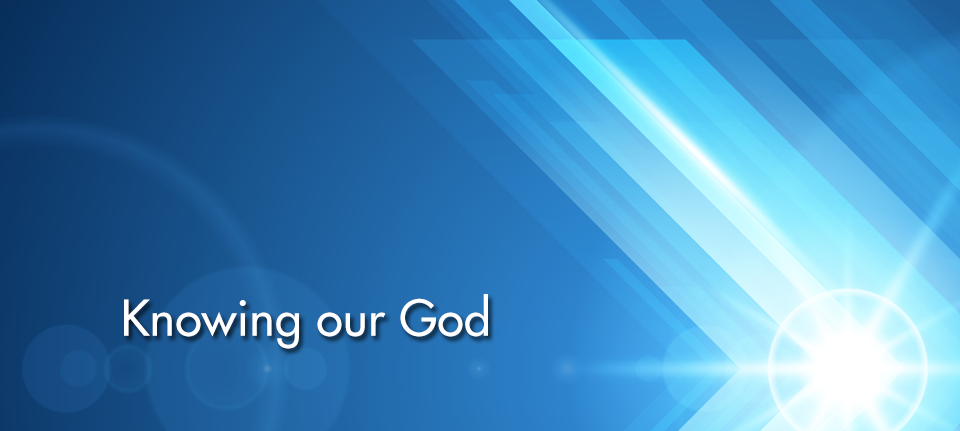 Knowing our God